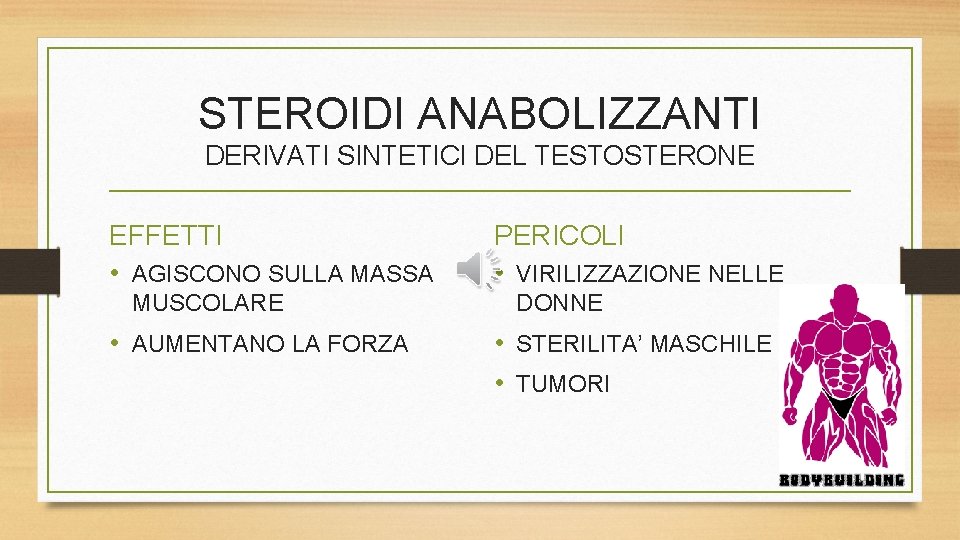 STEROIDI ANABOLIZZANTI
DERIVATI SINTETICI DEL TESTOSTERONE

EFFETTI

• AGISCONO SULLA MASSA MUSCOLARE

• AUMENTANO LA FORZA

PERICOLI

• VIRILIZZAZIONE NELLE DONNE

• STERILITA' MASCHILE

• TUMORI

BODYBUILDING